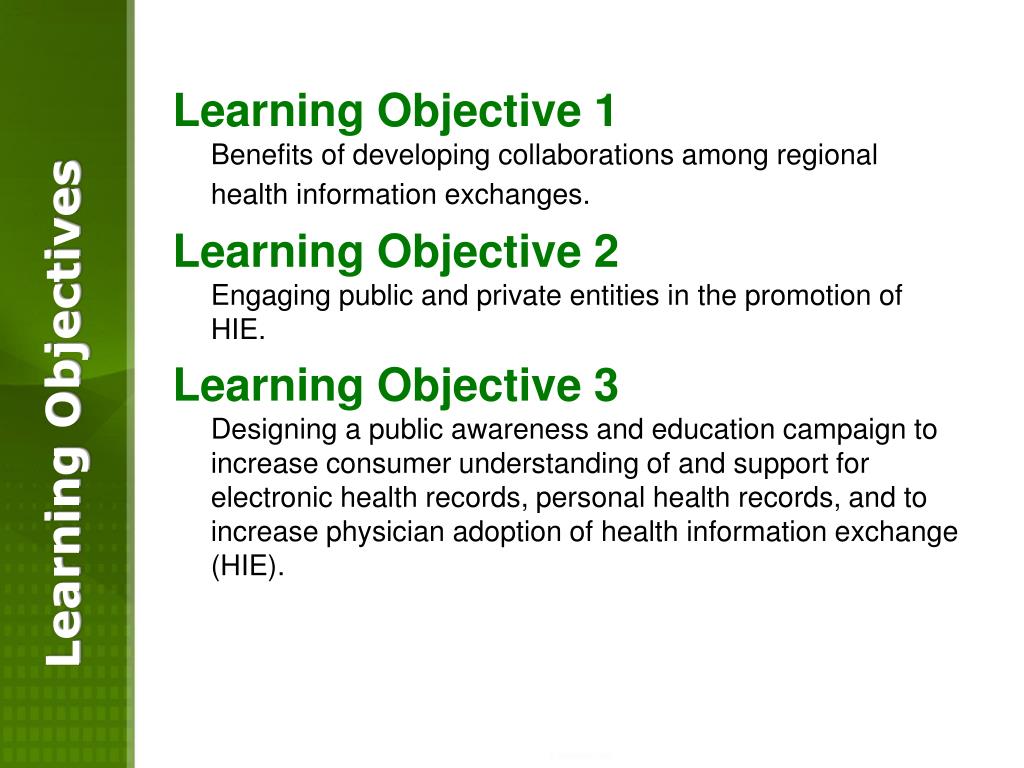 Learning Objectives

Learning Objective 1
Benefits of developing collaborations among regional health information exchanges.

Learning Objective 2
Engaging public and private entities in the promotion of HIE.

Learning Objective 3
Designing a public awareness and education campaign to increase consumer understanding of and support for electronic health records, personal health records, and to increase physician adoption of health information exchange (HIE).